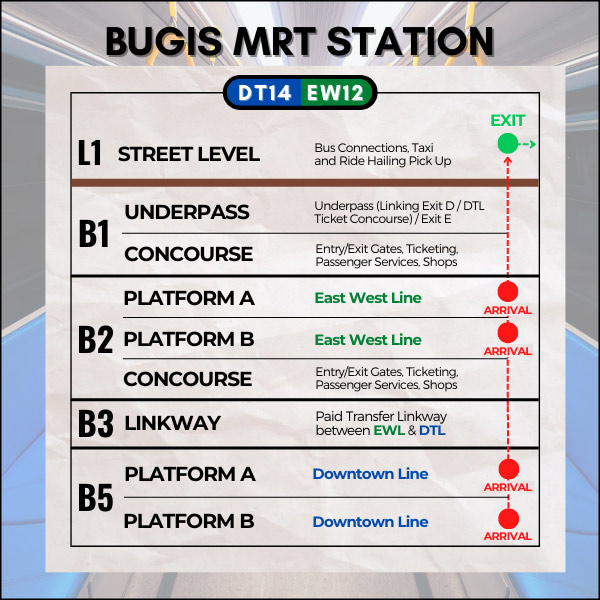 BUGIS MRT STATION

DT14 EW12

EXIT

L1 STREET LEVEL Bus Connections, Taxi and Ride Hailing Pick Up

B1 UNDERPASS Underpass (Linking Exit D / DTL Ticket Concourse) / Exit E

CONCOURSE Entry/Exit Gates, Ticketing, Passenger Services, Shops

B2 PLATFORM A East West Line ARRIVAL

PLATFORM B East West Line ARRIVAL

CONCOURSE Entry/Exit Gates, Ticketing, Passenger Services, Shops

B3 LINKWAY Paid Transfer Linkway between EWL & DTL

B5 PLATFORM A Downtown Line ARRIVAL

PLATFORM B Downtown Line ARRIVAL